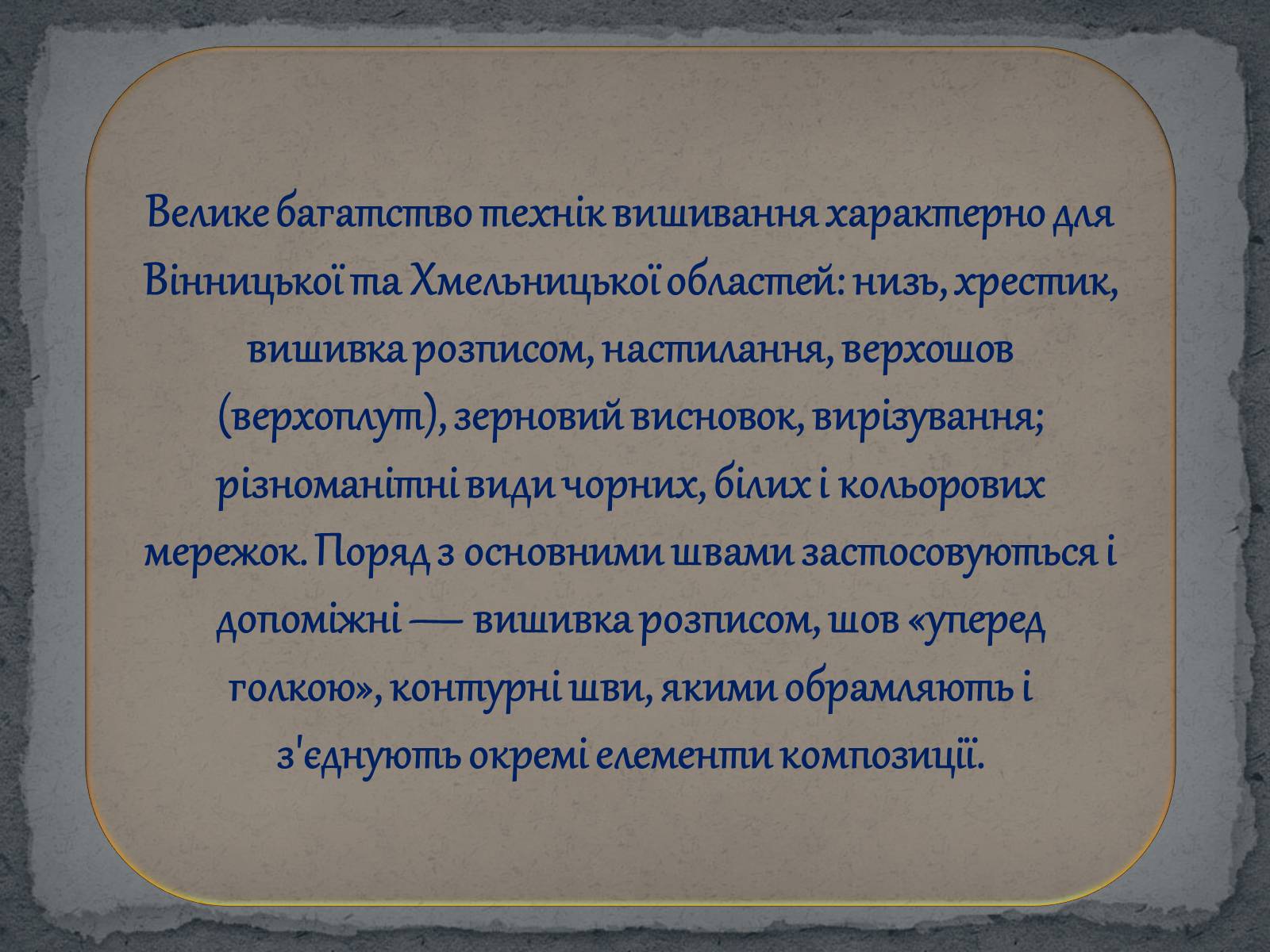 Велике багатство технік вишивання характерно для Вінницької та Хмельницької областей: низь, хрестик, вишивка розписом, настилання, верхошов (верхоплут), зерновий висновок, вирізування; різноманітні види чорних, білих і кольорових мережок. Поряд з основними швами застосовуються і допоміжні — вишивка розписом, шов «уперед голкою», контурні шви, якими обрамляють і з'єднують окремі елементи композиції.